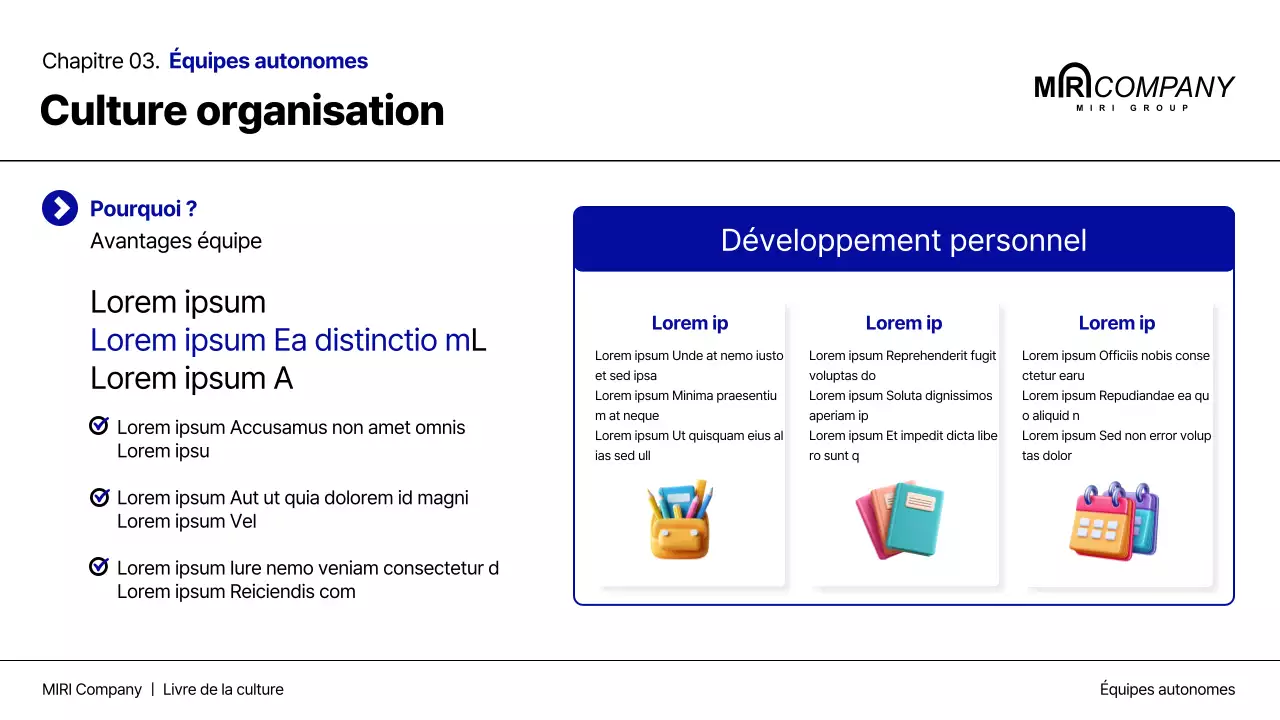 Chapitre 03. Équipes autonomes

Culture organisation

MIRI COMPANY
MIRI GROUP

Pourquoi ?
Avantages équipe

Lorem ipsum
Lorem ipsum Ea distinctio mL
Lorem ipsum A

Lorem ipsum Accusamus non amet omnis Lorem ipsu

Lorem ipsum Aut ut quia dolorem id magni Lorem ipsum Vel

Lorem ipsum Iure nemo veniam consectetur d Lorem ipsum Reiciendis com

Développement personnel

Lorem ip
Lorem ipsum Unde at nemo iusto et sed ipsa
Lorem ipsum Minima praesentium at neque
Lorem ipsum Ut quisquam eius alias sed ull

Lorem ip
Lorem ipsum Reprehenderit fugit voluptas do
Lorem ipsum Soluta dignissimos aperiam ip
Lorem ipsum Et impedit dicta libero sunt q

Lorem ip
Lorem ipsum Officiis nobis consectetur earu
Lorem ipsum Repudiandae ea quo aliquid n
Lorem ipsum Sed non error voluptas dolor

MIRI Company | Livre de la culture

Équipes autonomes